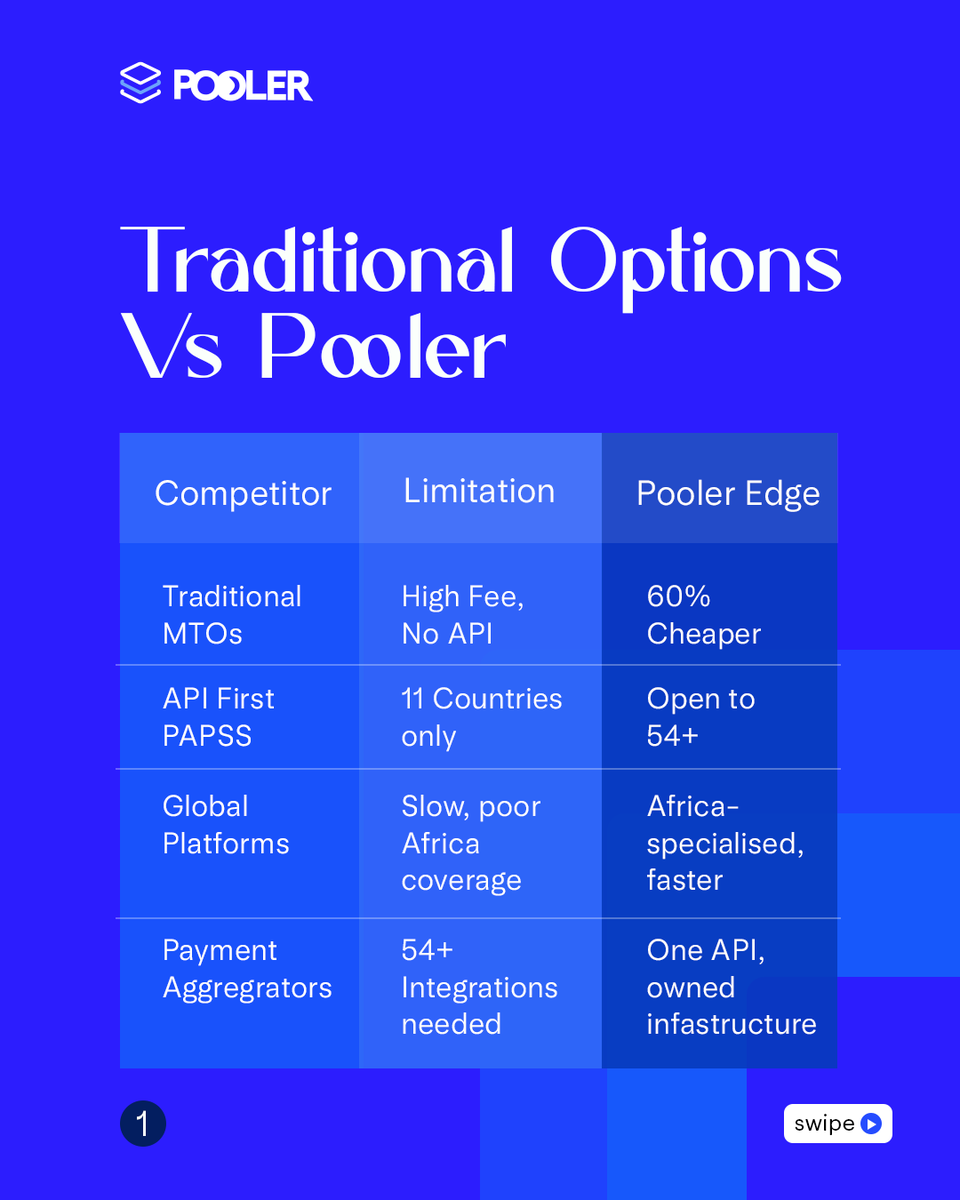 POOLER

Traditional Options Vs Pooler

| Competitor | Limitation | Pooler Edge |
|---|---|---|
| Traditional MTOs | High Fee, No API | 60% Cheaper |
| API First PAPSS | 11 Countries only | Open to 54+ |
| Global Platforms | Slow, poor Africa coverage | Africa-specialised, faster |
| Payment Aggregrators | 54+ Integrations needed | One API, owned infastructure |

1

swipe